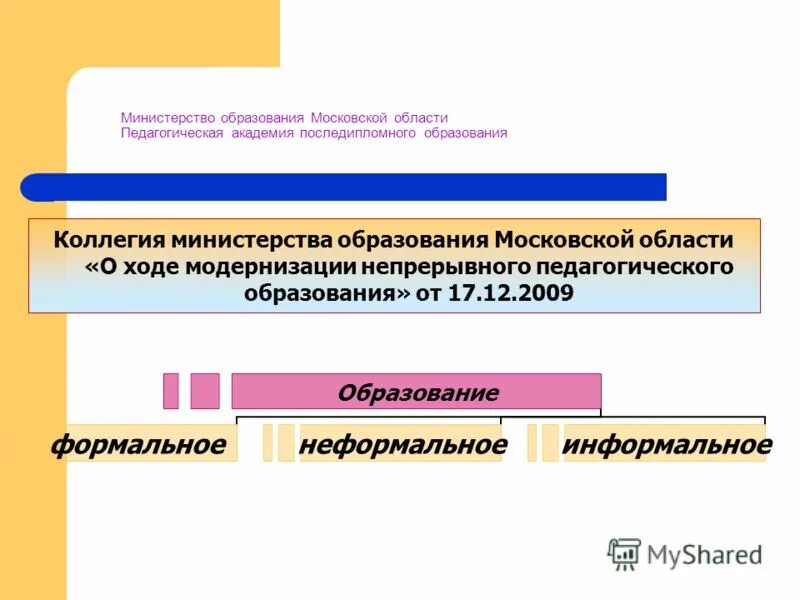 Министерство образования Московской области
Педагогическая академия последипломного образования

Коллегия министерства образования Московской области «О ходе модернизации непрерывного педагогического образования» от 17.12.2009

Образование

формальное

неформальное

информальное

MyShared